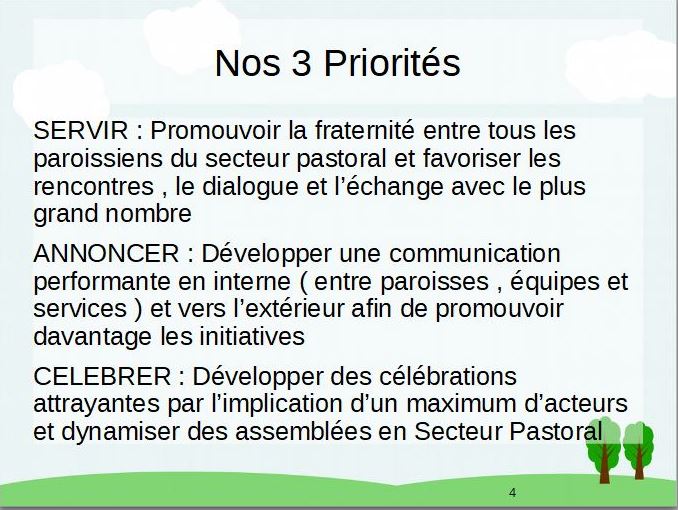 Nos 3 Priorités

SERVIR : Promouvoir la fraternité entre tous les paroissiens du secteur pastoral et favoriser les rencontres , le dialogue et l’échange avec le plus grand nombre

ANNONCER : Développer une communication performante en interne ( entre paroisses , équipes et services ) et vers l’extérieur afin de promouvoir davantage les initiatives

CELEBRER : Développer des célébrations attrayantes par l’implication d’un maximum d’acteurs et dynamiser des assemblées en Secteur Pastoral

4